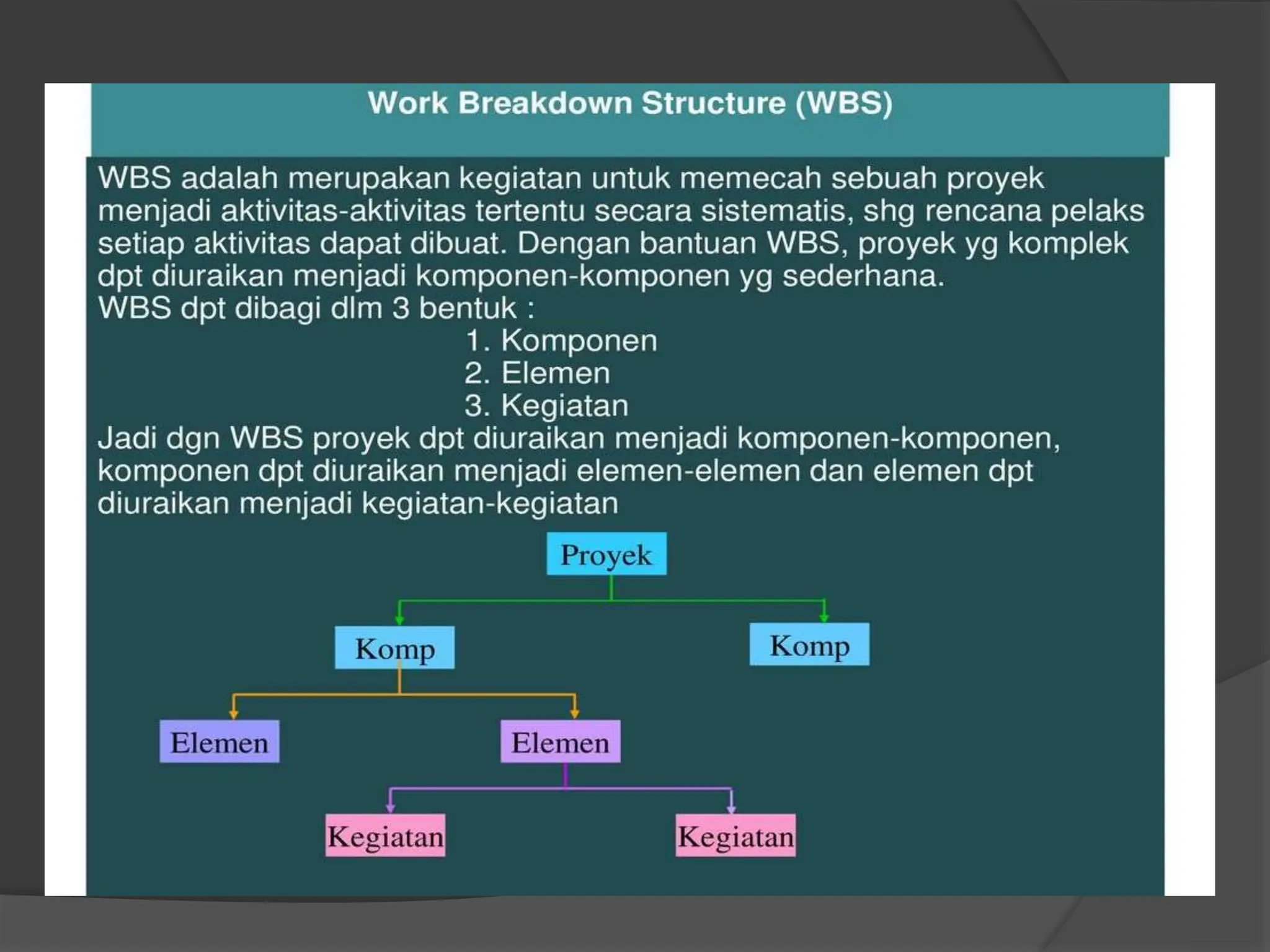 Work Breakdown Structure (WBS)

WBS adalah merupakan kegiatan untuk memecah sebuah proyek menjadi aktivitas-aktivitas tertentu secara sistematis, shg rencana pelaks setiap aktivitas dapat dibuat. Dengan bantuan WBS, proyek yg komplek dpt diuraikan menjadi komponen-komponen yg sederhana.
WBS dpt dibagi dlm 3 bentuk :
1. Komponen
2. Elemen
3. Kegiatan
Jadi dgn WBS proyek dpt diuraikan menjadi komponen-komponen, komponen dpt diuraikan menjadi elemen-elemen dan elemen dpt diuraikan menjadi kegiatan-kegiatan

Proyek
Komp
Komp
Elemen
Elemen
Kegiatan
Kegiatan